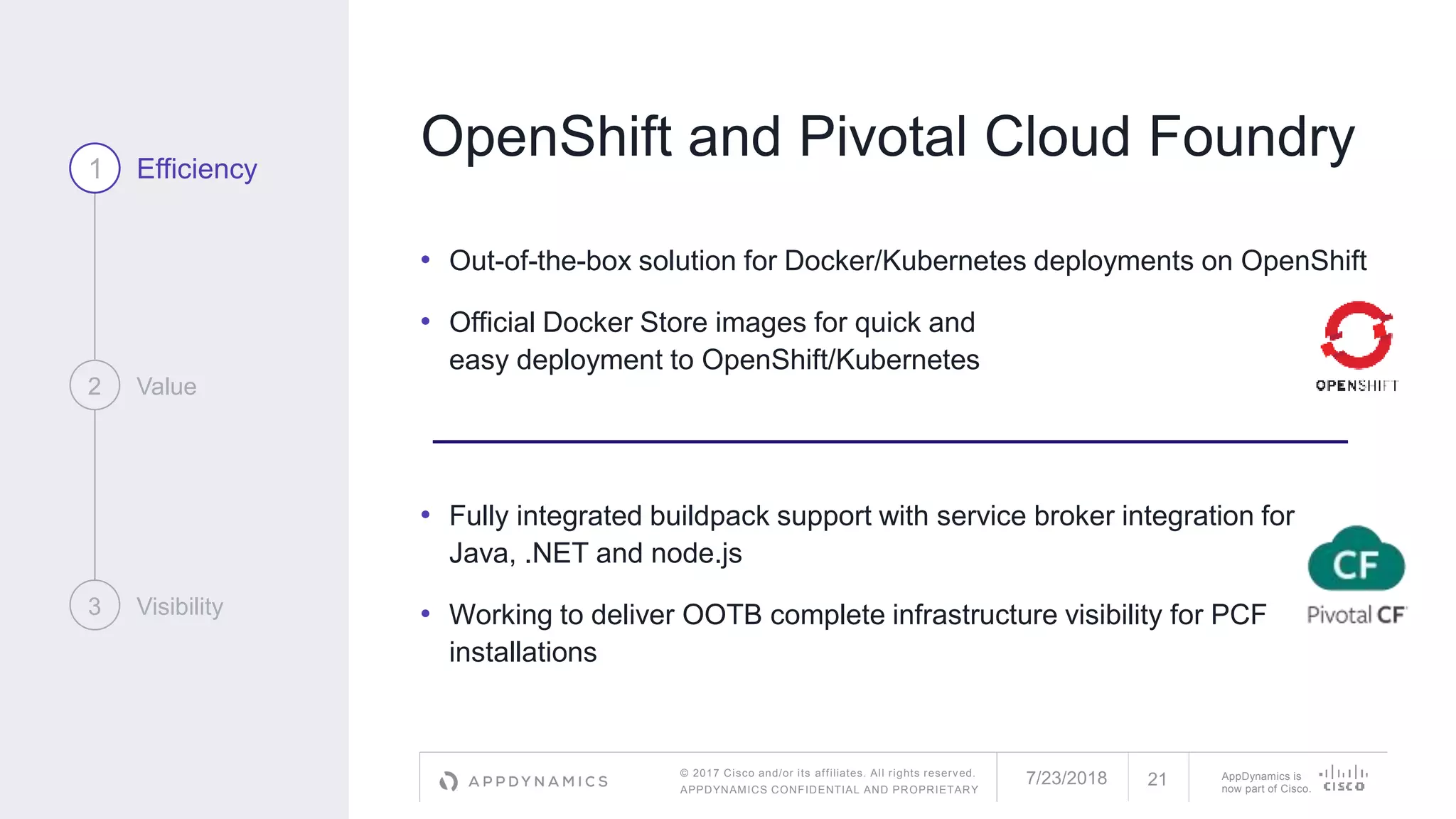 1 Efficiency

2 Value

3 Visibility

OpenShift and Pivotal Cloud Foundry

• Out-of-the-box solution for Docker/Kubernetes deployments on OpenShift

• Official Docker Store images for quick and easy deployment to OpenShift/Kubernetes

OPENSHIFT

• Fully integrated buildpack support with service broker integration for Java, .NET and node.js

• Working to deliver OOTB complete infrastructure visibility for PCF installations

CF

Pivotal CF

APPDYNAMICS

© 2017 Cisco and/or its affiliates. All rights reserved.
APPDYNAMICS CONFIDENTIAL AND PROPRIETARY

7/23/2018

21

AppDynamics is now part of Cisco.

CISCO